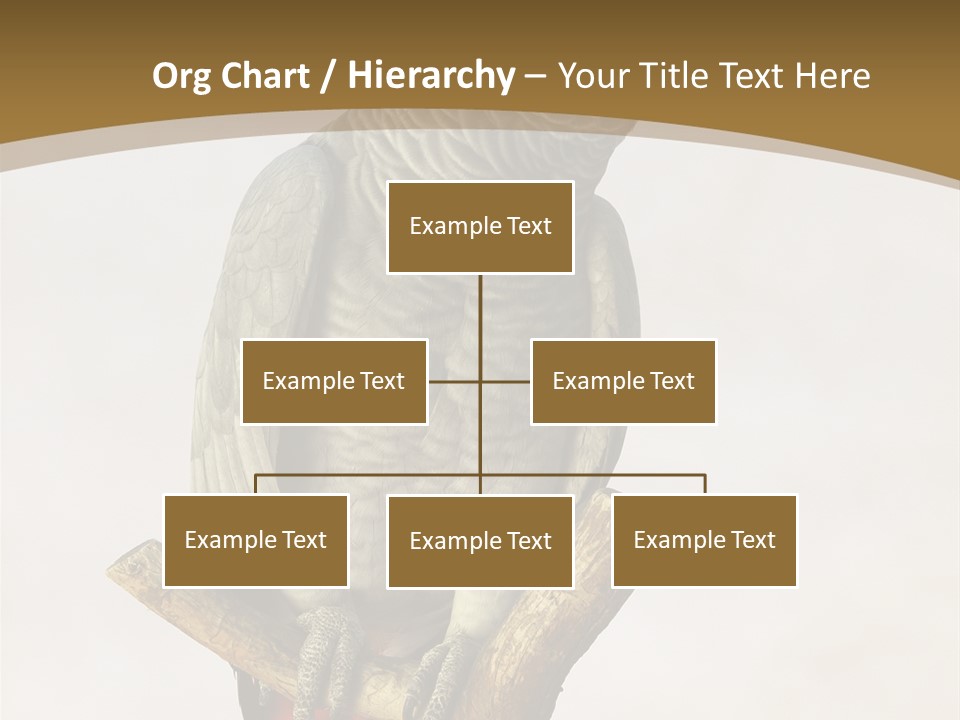 Org Chart / Hierarchy – Your Title Text Here

Example Text

Example Text

Example Text

Example Text

Example Text

Example Text